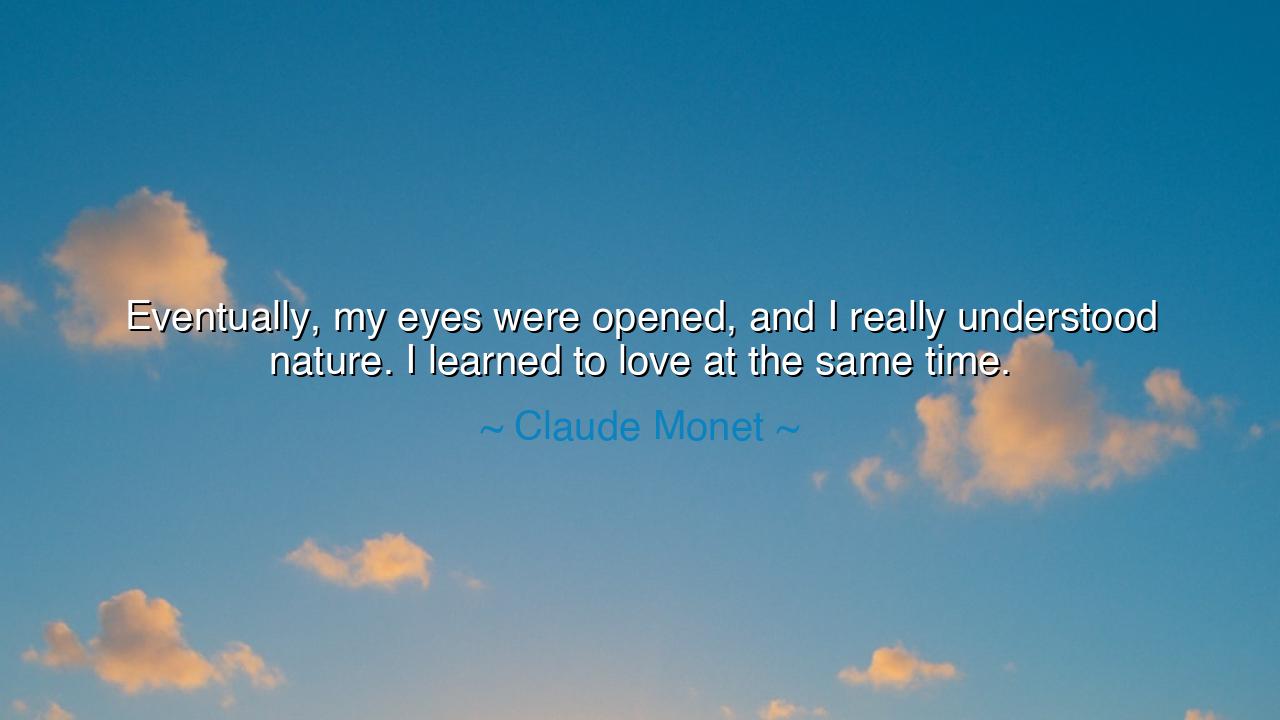 Eventually, my eyes were opened, and I really understood nature. I learned to love at the same time.

~ Claude Monet ~